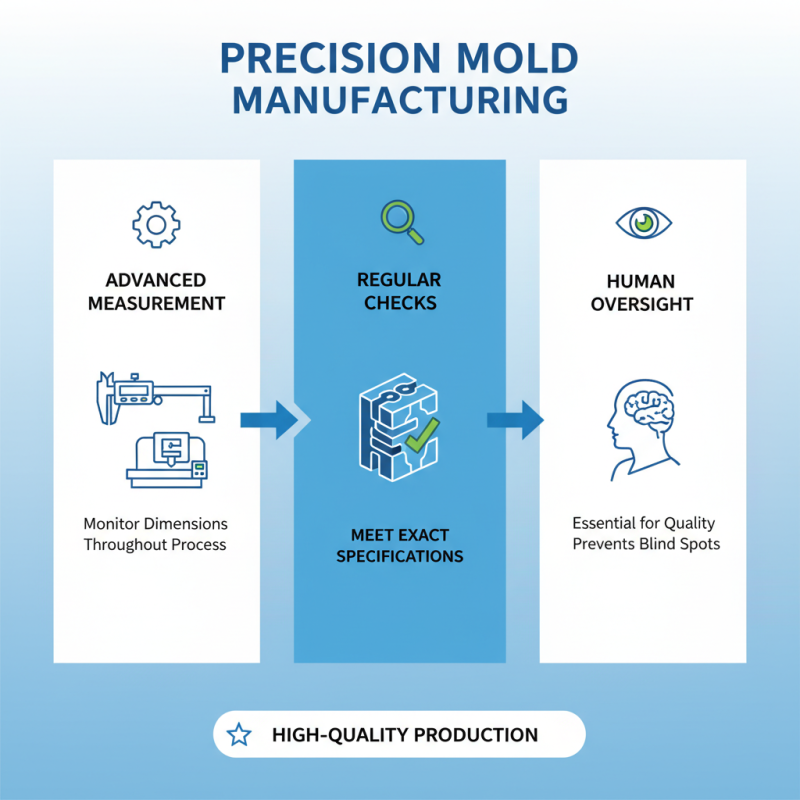 PRECISION MOLD MANUFACTURING

ADVANCED MEASUREMENT

Monitor Dimensions Throughout Process

REGULAR CHECKS

MEET EXACT SPECIFICATIONS

HUMAN OVERSIGHT

Essential for Quality
Prevents Blind Spots

HIGH-QUALITY PRODUCTION